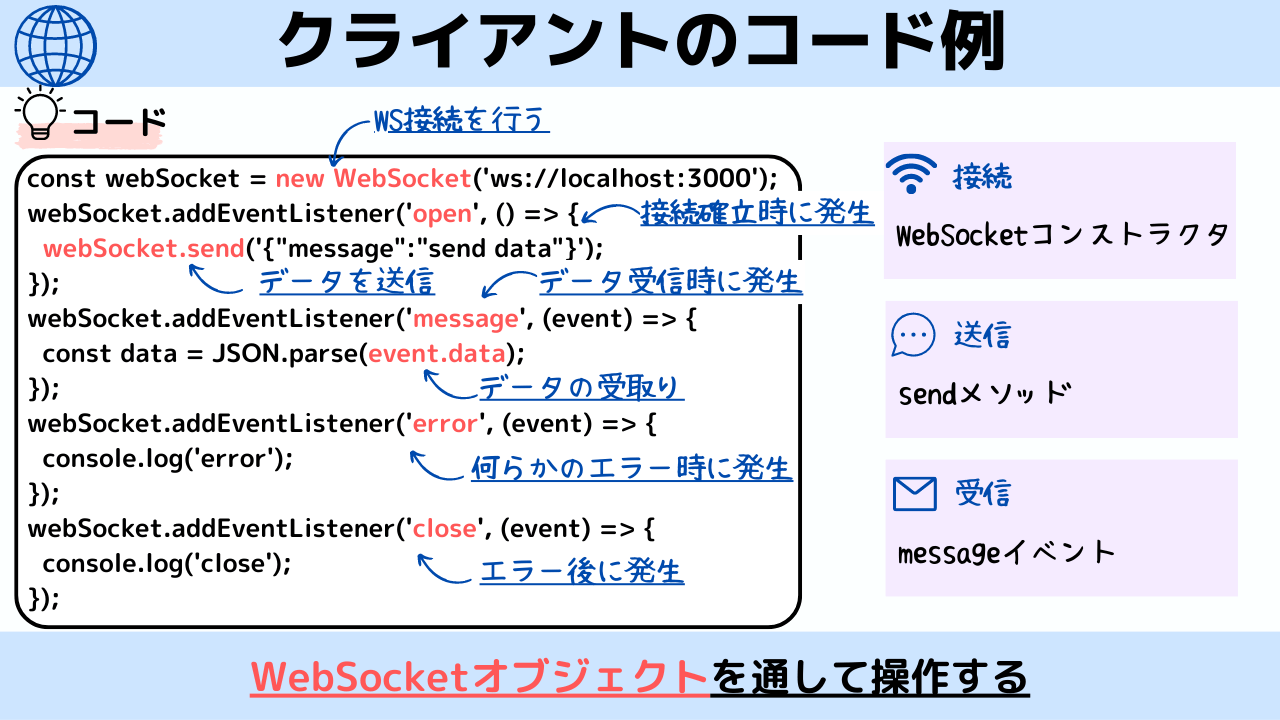 クライアントのコード例

コード

WS接続を行う

const webSocket = new WebSocket('ws://localhost:3000');
webSocket.addEventListener('open', () => {
  webSocket.send('{"message":"send data"}');
});
webSocket.addEventListener('message', (event) => {
  const data = JSON.parse(event.data);
});
webSocket.addEventListener('error', (event) => {
  console.log('error');
});
webSocket.addEventListener('close', (event) => {
  console.log('close');
});

接続確立時に発生
データを送信
データ受信時に発生
データの受取り
何らかのエラー時に発生
エラー後に発生

接続
WebSocketコンストラクタ

送信
sendメソッド

受信
messageイベント

WebSocketオブジェクトを通して操作する